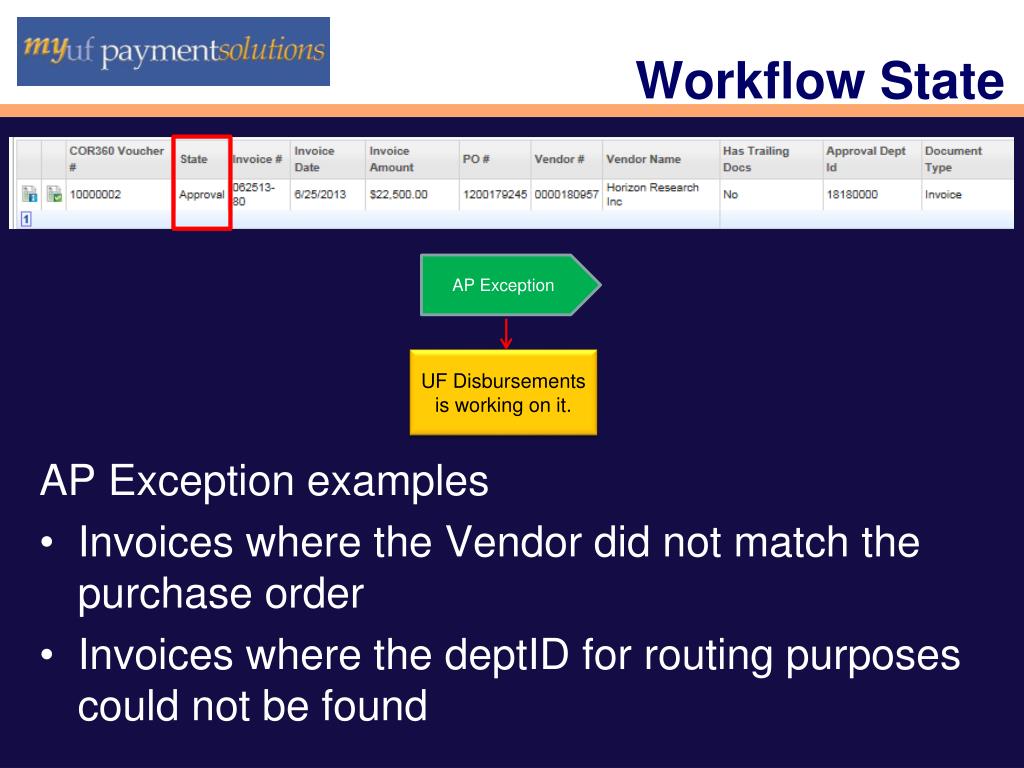 myuf paymentsolutions

Workflow State

| | | COR360 Voucher # | State | Invoice # | Invoice Date | Invoice Amount | PO # | Vendor # | Vendor Name | Has Trailing Docs | Approval Dept Id | Document Type |
|---|---|---|---|---|---|---|---|---|---|---|---|---|
| | | 10000002 | Approval | 062513-80 | 6/25/2013 | $22,500.00 | 1200179245 | 0000180957 | Horizon Research Inc | No | 18180000 | Invoice |

1

AP Exception

UF Disbursements is working on it.

AP Exception examples

• Invoices where the Vendor did not match the purchase order

• Invoices where the deptID for routing purposes could not be found